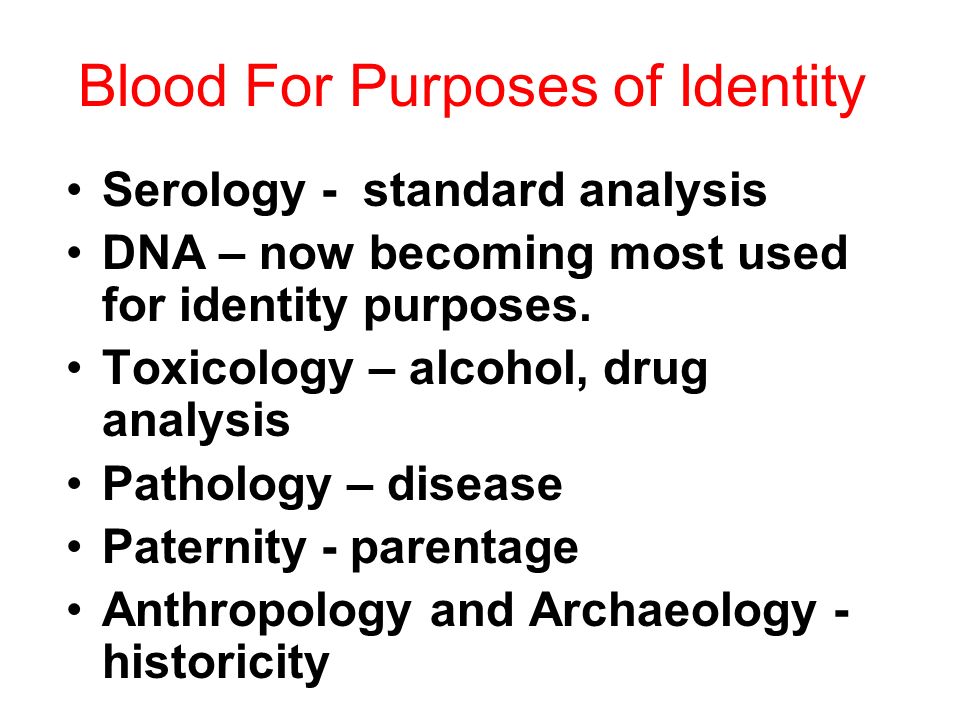 Blood For Purposes of Identity

• Serology - standard analysis
• DNA – now becoming most used for identity purposes.
• Toxicology – alcohol, drug analysis
• Pathology – disease
• Paternity - parentage
• Anthropology and Archaeology - historicity